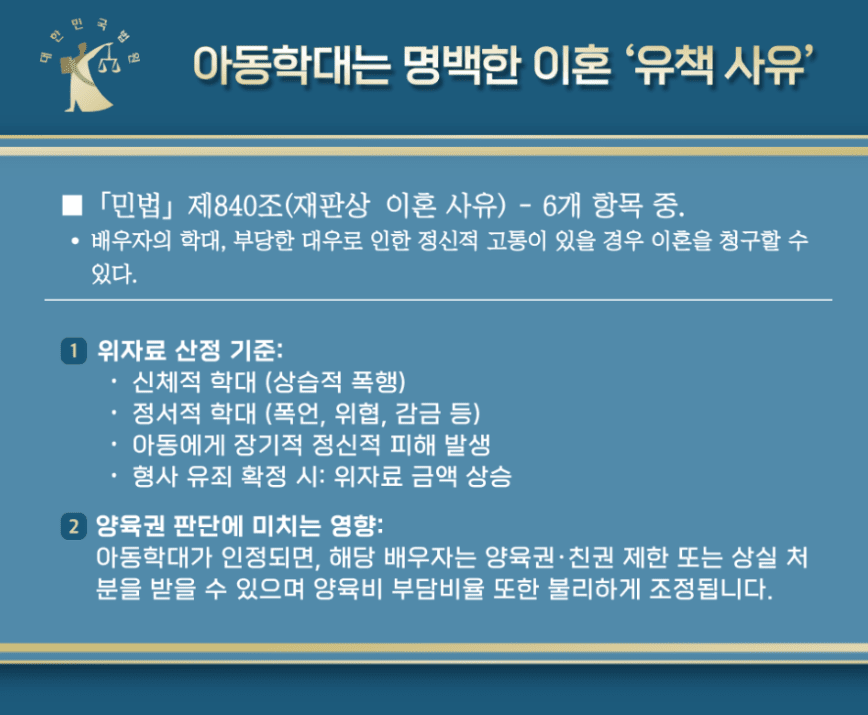 대한민국법원

아동학대는 명백한 이혼 ‘유책 사유’

■ 「민법」 제840조(재판상 이혼 사유) - 6개 항목 중.

• 배우자의 학대, 부당한 대우로 인한 정신적 고통이 있을 경우 이혼을 청구할 수 있다.

1 위자료 산정 기준:
· 신체적 학대 (상습적 폭행)
· 정서적 학대 (폭언, 위협, 감금 등)
· 아동에게 장기적 정신적 피해 발생
· 형사 유죄 확정 시: 위자료 금액 상승

2 양육권 판단에 미치는 영향:
아동학대가 인정되면, 해당 배우자는 양육권·친권 제한 또는 상실 처분을 받을 수 있으며 양육비 부담비율 또한 불리하게 조정됩니다.